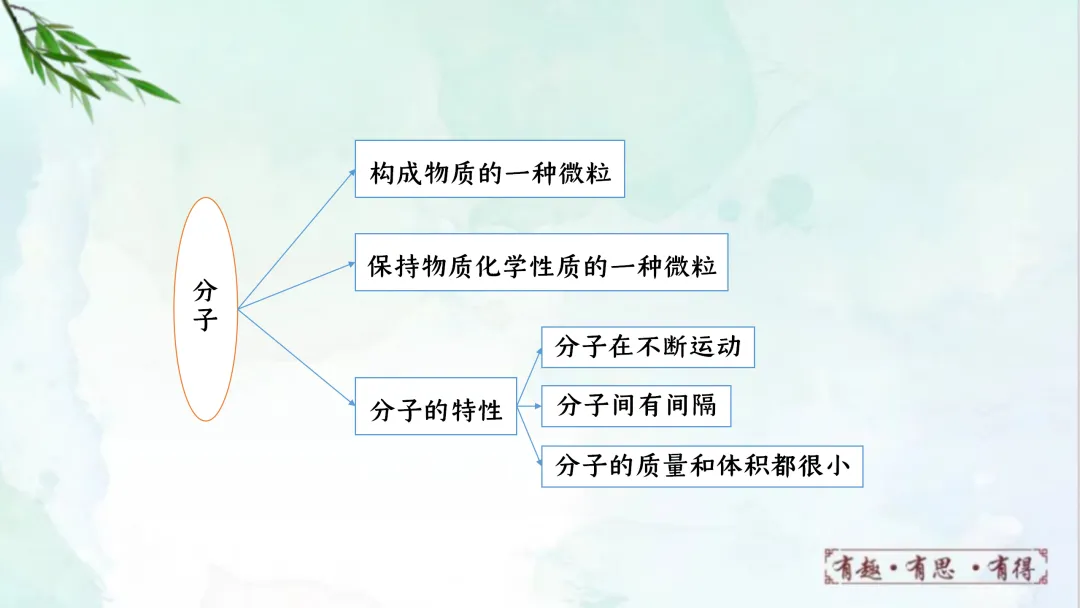 分子

构成物质的一种微粒

保持物质化学性质的一种微粒

分子的特性

分子在不断运动

分子间有间隔

分子的质量和体积都很小

有趣·有思·有得